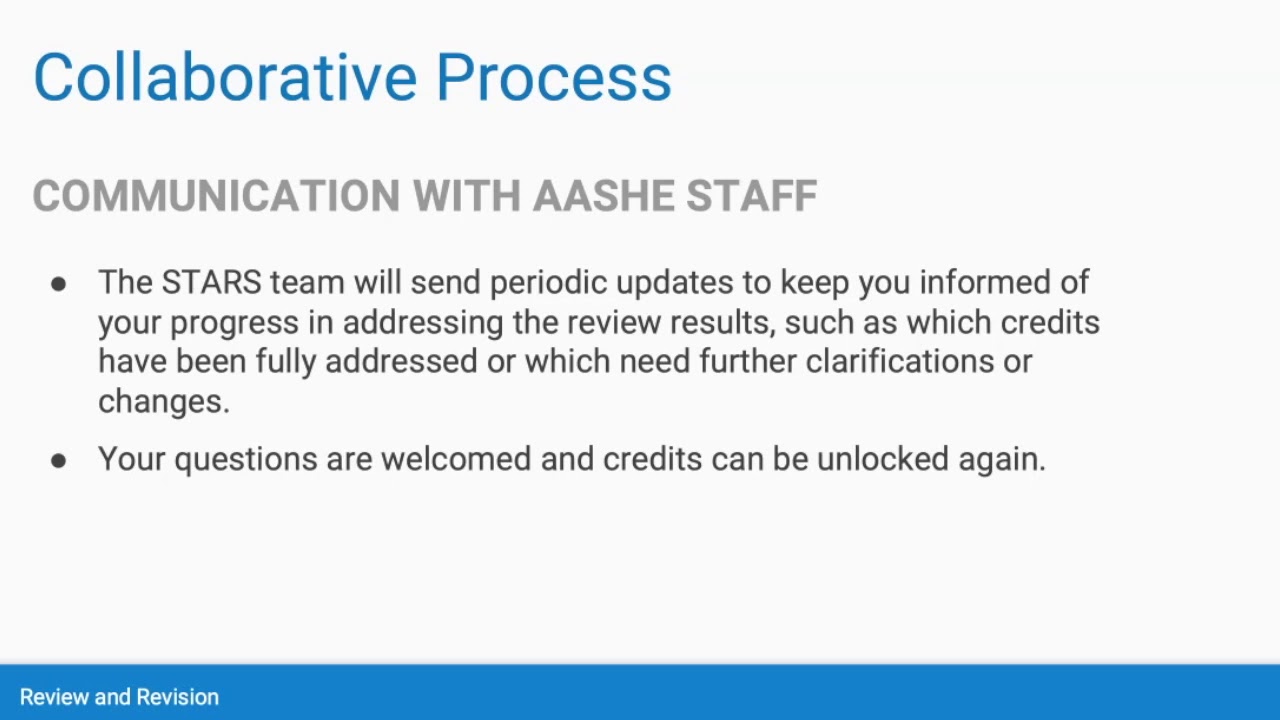 Collaborative Process

COMMUNICATION WITH AASHE STAFF

● The STARS team will send periodic updates to keep you informed of your progress in addressing the review results, such as which credits have been fully addressed or which need further clarifications or changes.

● Your questions are welcomed and credits can be unlocked again.

Review and Revision